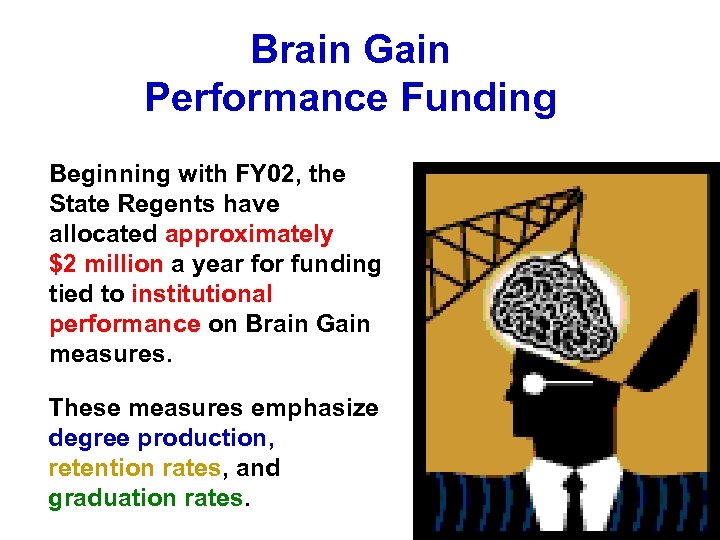 Brain Gain
Performance Funding

Beginning with FY02, the State Regents have allocated approximately $2 million a year for funding tied to institutional performance on Brain Gain measures.

These measures emphasize degree production, retention rates, and graduation rates.